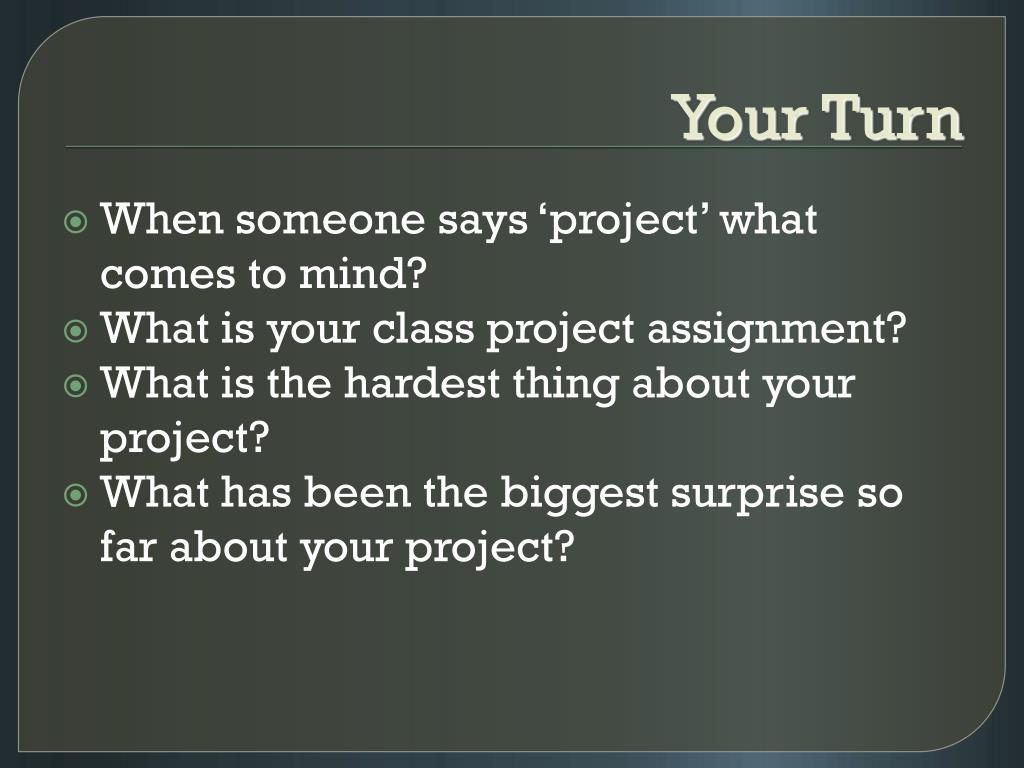 Your Turn

When someone says ‘project’ what comes to mind?
What is your class project assignment?
What is the hardest thing about your project?
What has been the biggest surprise so far about your project?